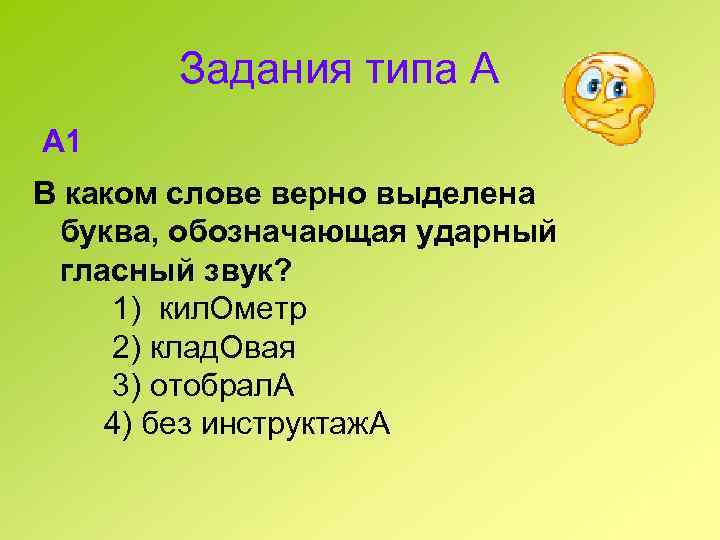 Задания типа А

А1

В каком слове верно выделена буква, обозначающая ударный гласный звук?

1) килОметр

2) кладОвая

3) отобралА

4) без инструктажА